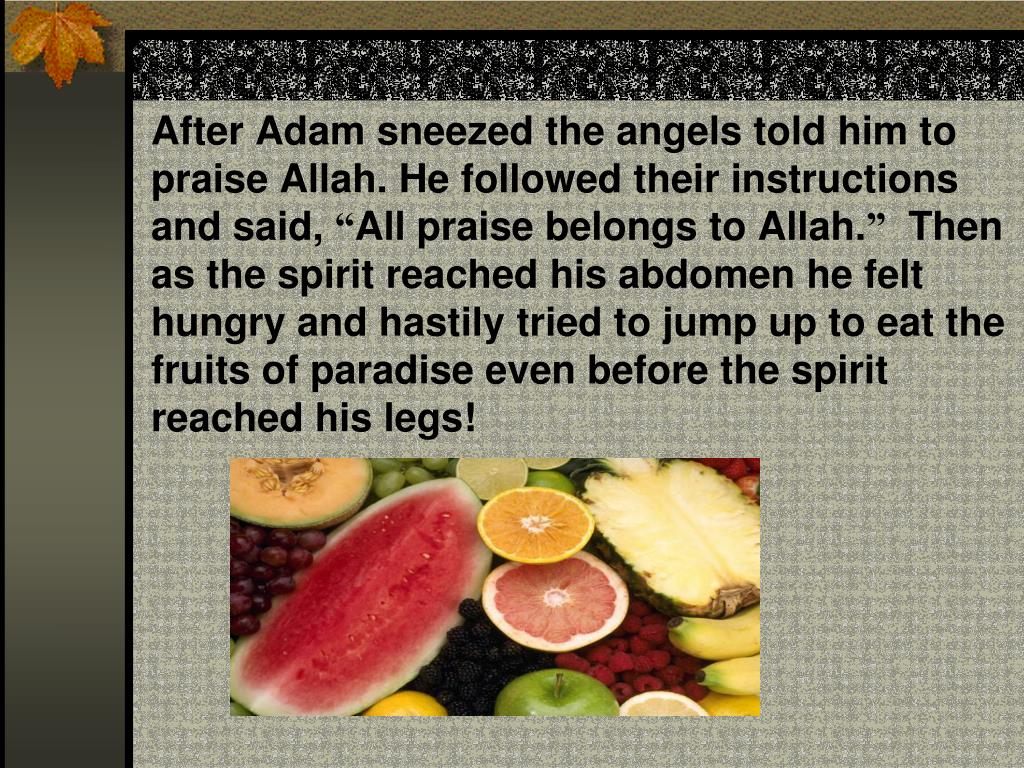 After Adam sneezed the angels told him to praise Allah. He followed their instructions and said, “All praise belongs to Allah.” Then as the spirit reached his abdomen he felt hungry and hastily tried to jump up to eat the fruits of paradise even before the spirit reached his legs!